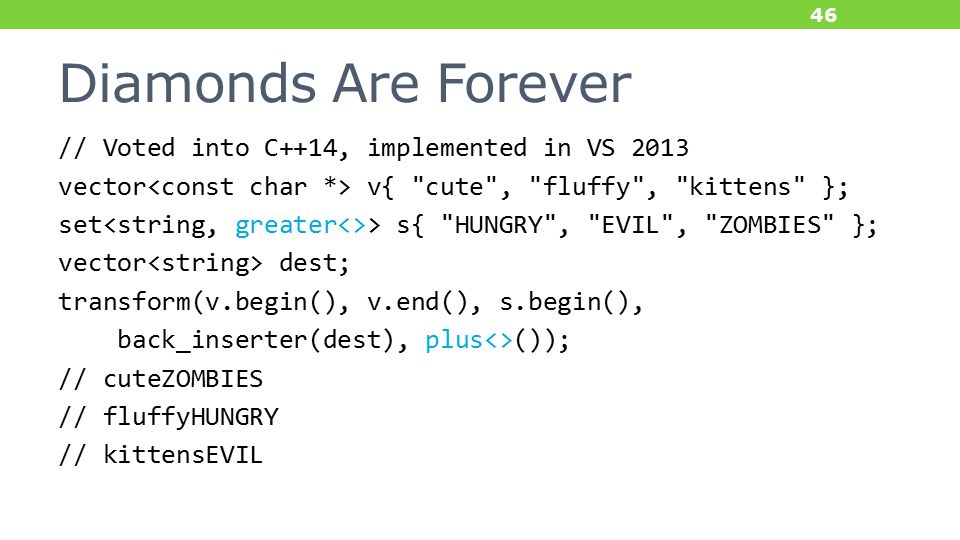 46

Diamonds Are Forever

// Voted into C++14, implemented in VS 2013
vector<const char *> v{ "cute", "fluffy", "kittens" };
set<string, greater<>> s{ "HUNGRY", "EVIL", "ZOMBIES" };
vector<string> dest;
transform(v.begin(), v.end(), s.begin(),
    back_inserter(dest), plus<>());
// cuteZOMBIES
// fluffyHUNGRY
// kittensEVIL